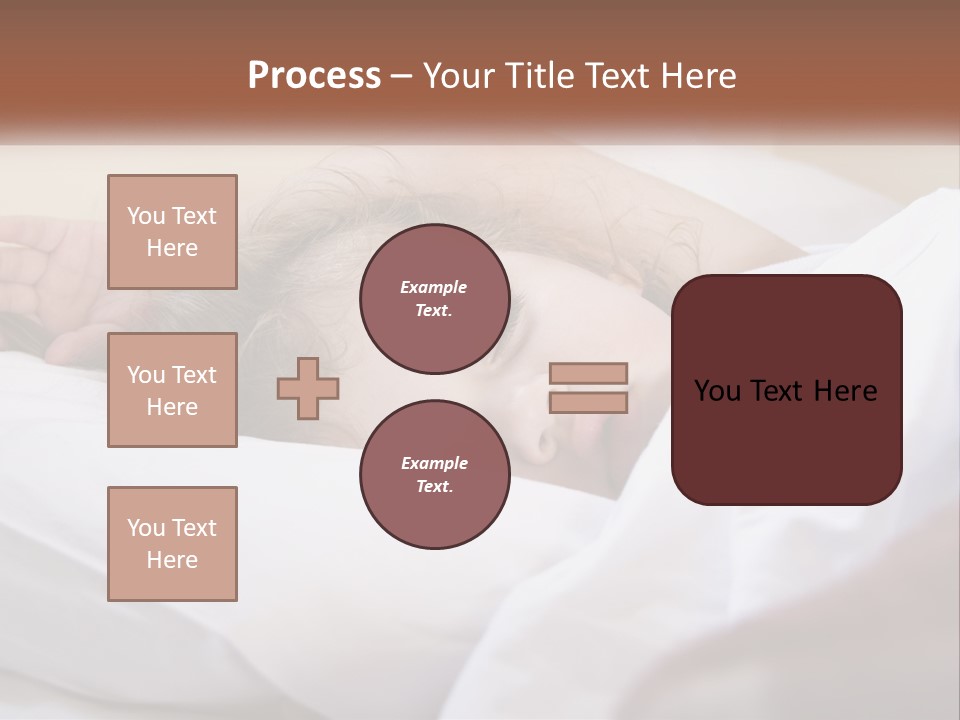 Process – Your Title Text Here

You Text Here

You Text Here

You Text Here

Example Text.

Example Text.

You Text Here